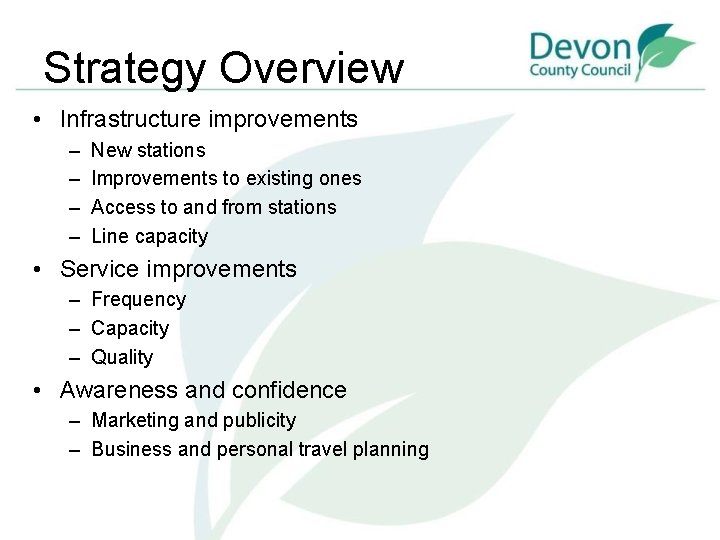 Strategy Overview

Devon
County Council

• Infrastructure improvements
– New stations
– Improvements to existing ones
– Access to and from stations
– Line capacity
• Service improvements
– Frequency
– Capacity
– Quality
• Awareness and confidence
– Marketing and publicity
– Business and personal travel planning